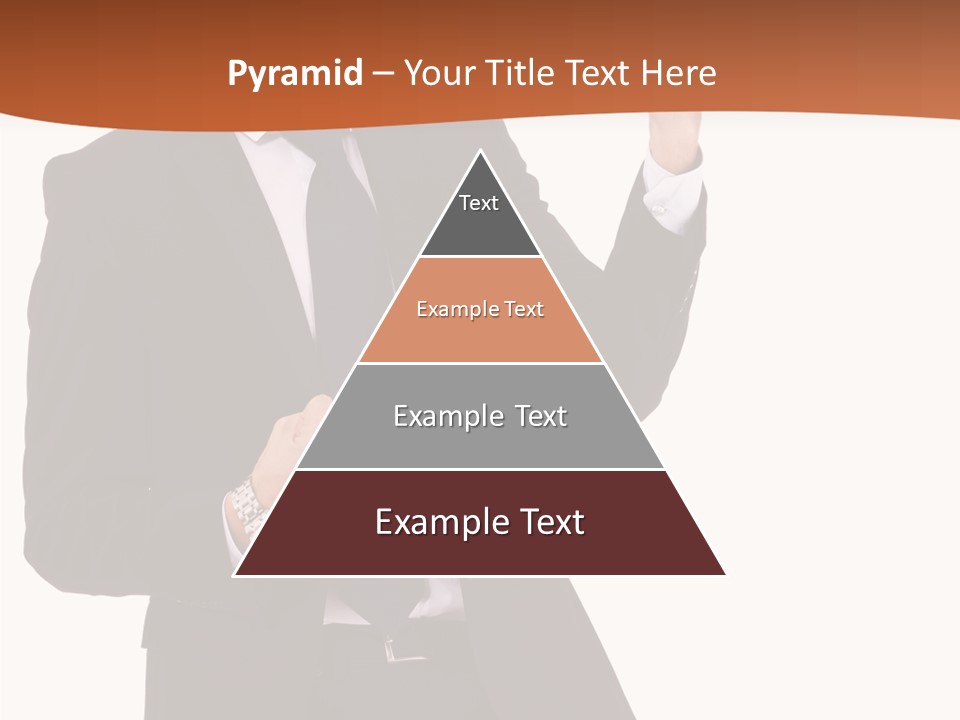 Pyramid – Your Title Text Here

Text

Example Text

Example Text

Example Text